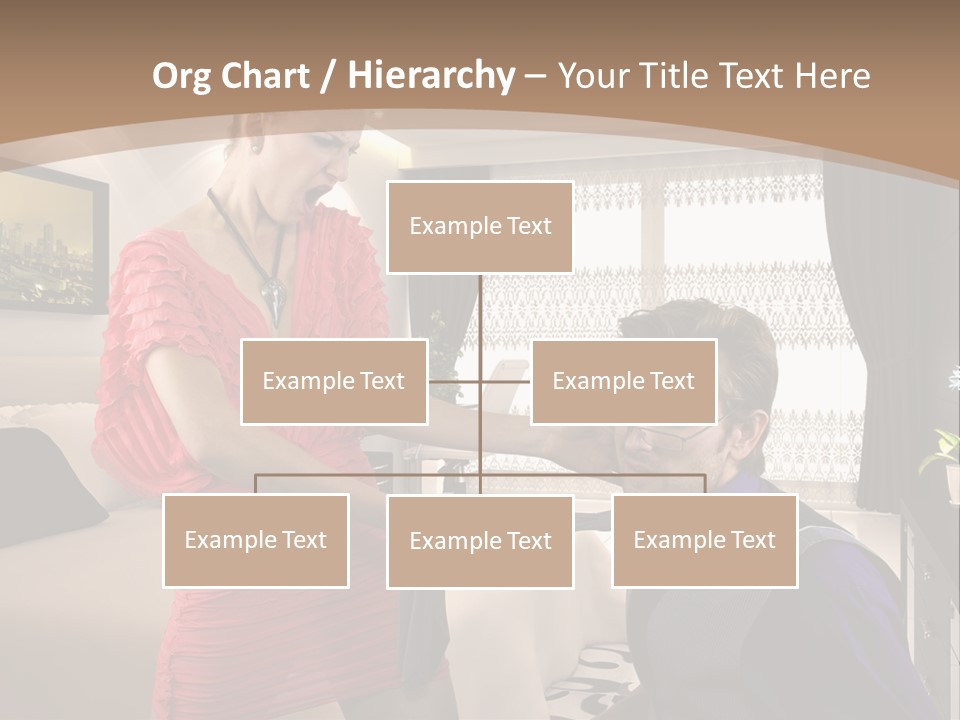 Org Chart / Hierarchy – Your Title Text Here

Example Text

Example Text

Example Text

Example Text

Example Text

Example Text